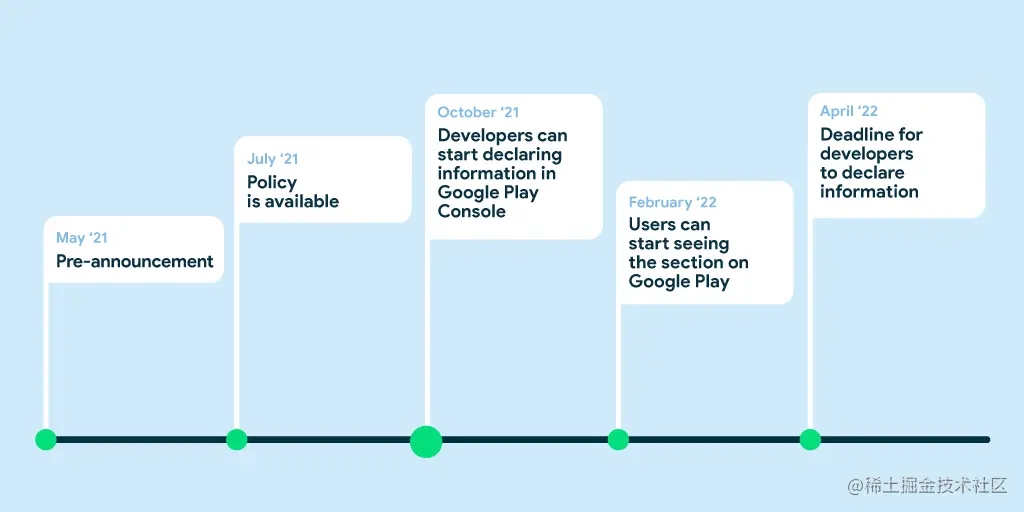 May ‘21
Pre-announcement

July ‘21
Policy is available

October ‘21
Developers can start declaring information in Google Play Console

February ‘22
Users can start seeing the section on Google Play

April ‘22
Deadline for developers to declare information

@稀土掘金技术社区